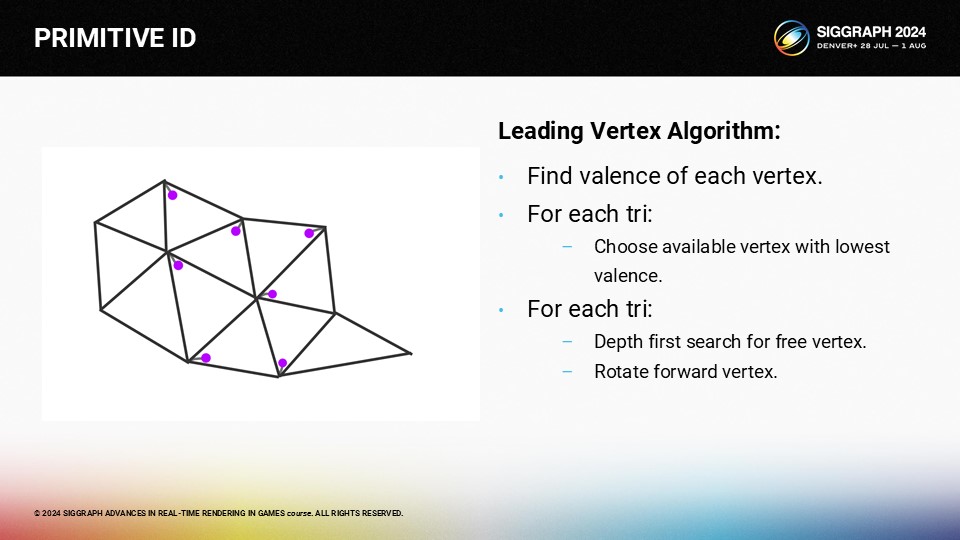 PRIMITIVE ID

SIGGRAPH 2024
DENVER+ 28 JUL — 1 AUG

Leading Vertex Algorithm:

• Find valence of each vertex.
• For each tri:
  – Choose available vertex with lowest valence.
• For each tri:
  – Depth first search for free vertex.
  – Rotate forward vertex.

© 2024 SIGGRAPH ADVANCES IN REAL-TIME RENDERING IN GAMES course. ALL RIGHTS RESERVED.